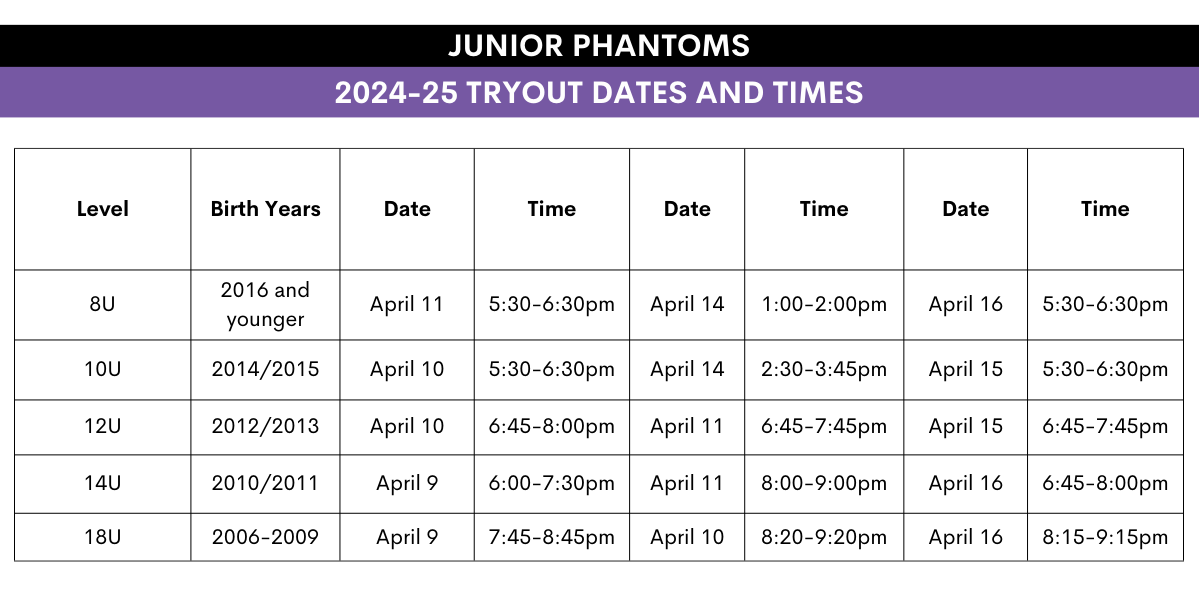 JUNIOR PHANTOMS

2024-25 TRYOUT DATES AND TIMES

| Level | Birth Years | Date | Time | Date | Time | Date | Time |
|---|---|---|---|---|---|---|---|
| 8U | 2016 and younger | April 11 | 5:30-6:30pm | April 14 | 1:00-2:00pm | April 16 | 5:30-6:30pm |
| 10U | 2014/2015 | April 10 | 5:30-6:30pm | April 14 | 2:30-3:45pm | April 15 | 5:30-6:30pm |
| 12U | 2012/2013 | April 10 | 6:45-8:00pm | April 11 | 6:45-7:45pm | April 15 | 6:45-7:45pm |
| 14U | 2010/2011 | April 9 | 6:00-7:30pm | April 11 | 8:00-9:00pm | April 16 | 6:45-8:00pm |
| 18U | 2006-2009 | April 9 | 7:45-8:45pm | April 10 | 8:20-9:20pm | April 16 | 8:15-9:15pm |